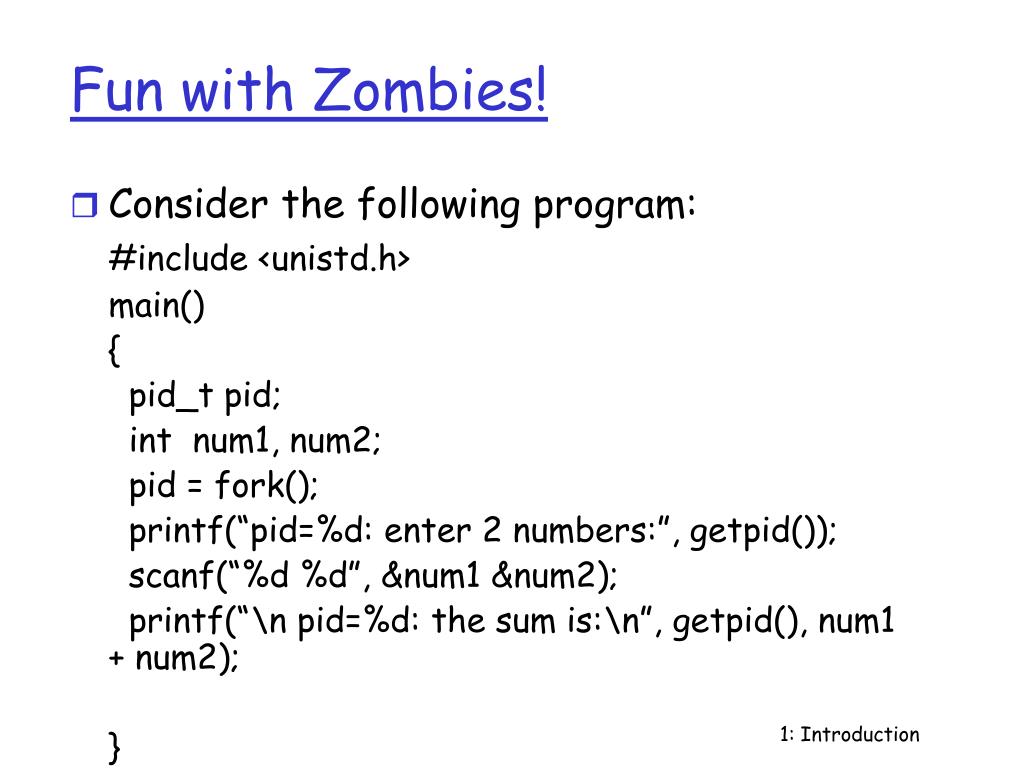 Fun with Zombies!

Consider the following program:

#include <unistd.h>
main()
{
pid_t pid;
int num1, num2;
pid = fork();
printf(“pid=%d: enter 2 numbers:”, getpid());
scanf(“%d %d”, &num1 &num2);
printf(“\n pid=%d: the sum is:\n”, getpid(), num1 + num2);

}

1: Introduction